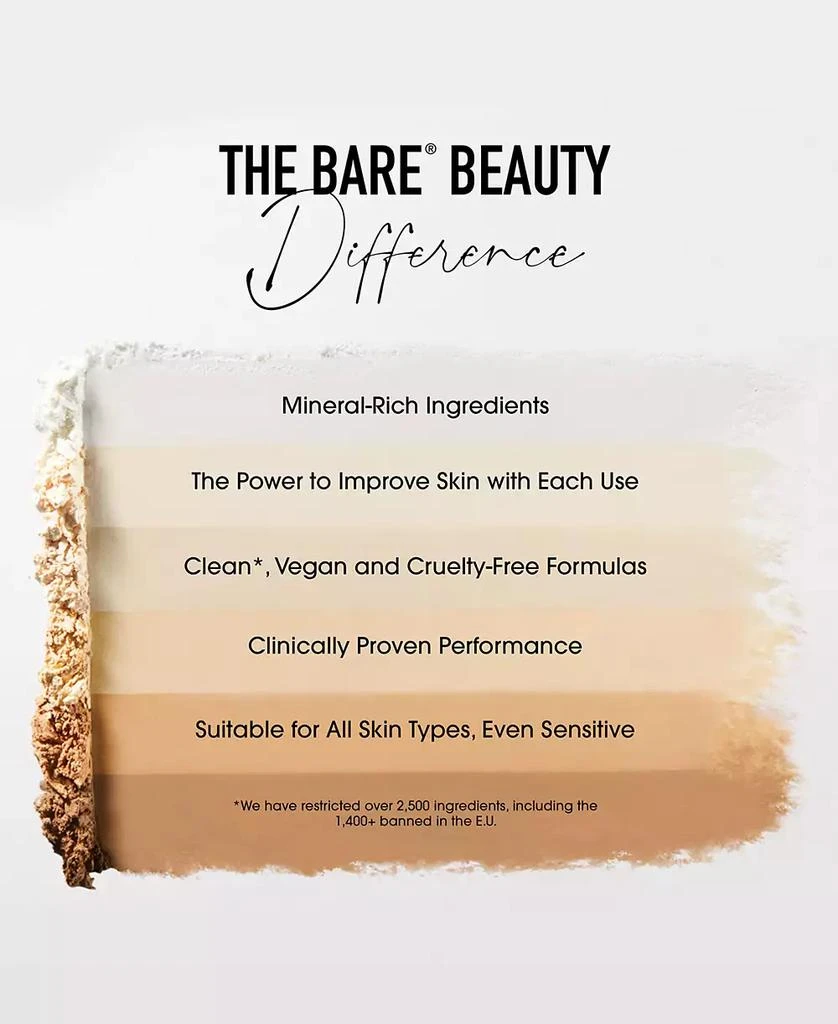 THE BARE® BEAUTY
Difference

Mineral-Rich Ingredients

The Power to Improve Skin with Each Use

Clean*, Vegan and Cruelty-Free Formulas

Clinically Proven Performance

Suitable for All Skin Types, Even Sensitive

*We have restricted over 2,500 ingredients, including the 1,400+ banned in the E.U.